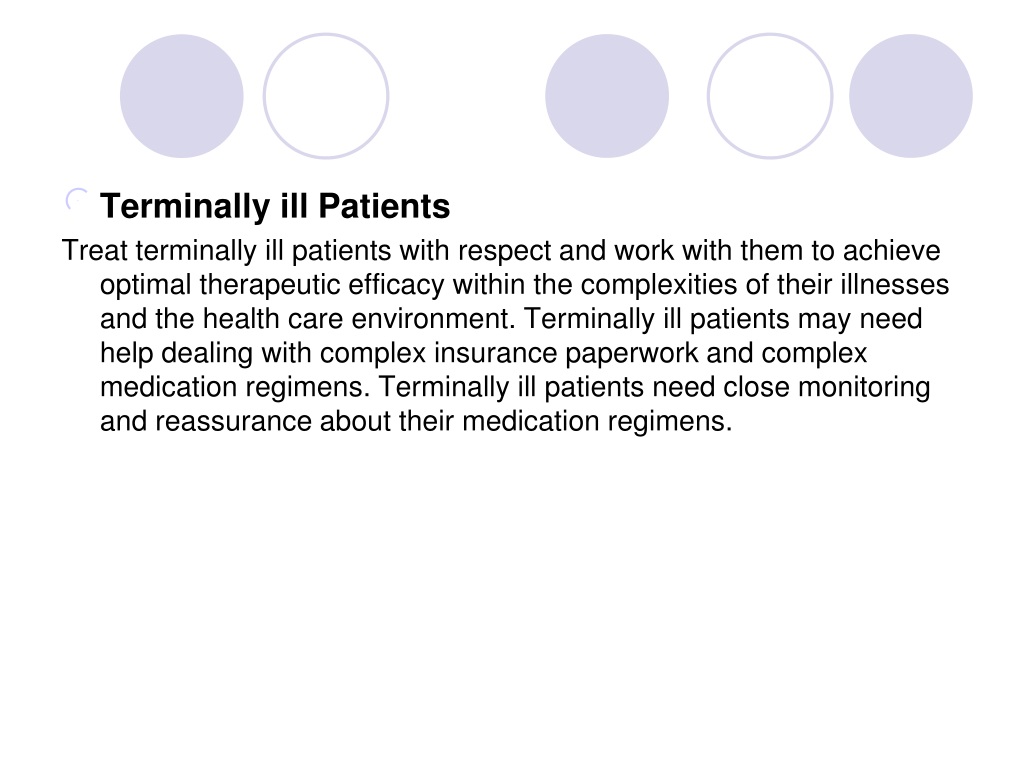 Terminally ill Patients

Treat terminally ill patients with respect and work with them to achieve optimal therapeutic efficacy within the complexities of their illnesses and the health care environment. Terminally ill patients may need help dealing with complex insurance paperwork and complex medication regimens. Terminally ill patients need close monitoring and reassurance about their medication regimens.